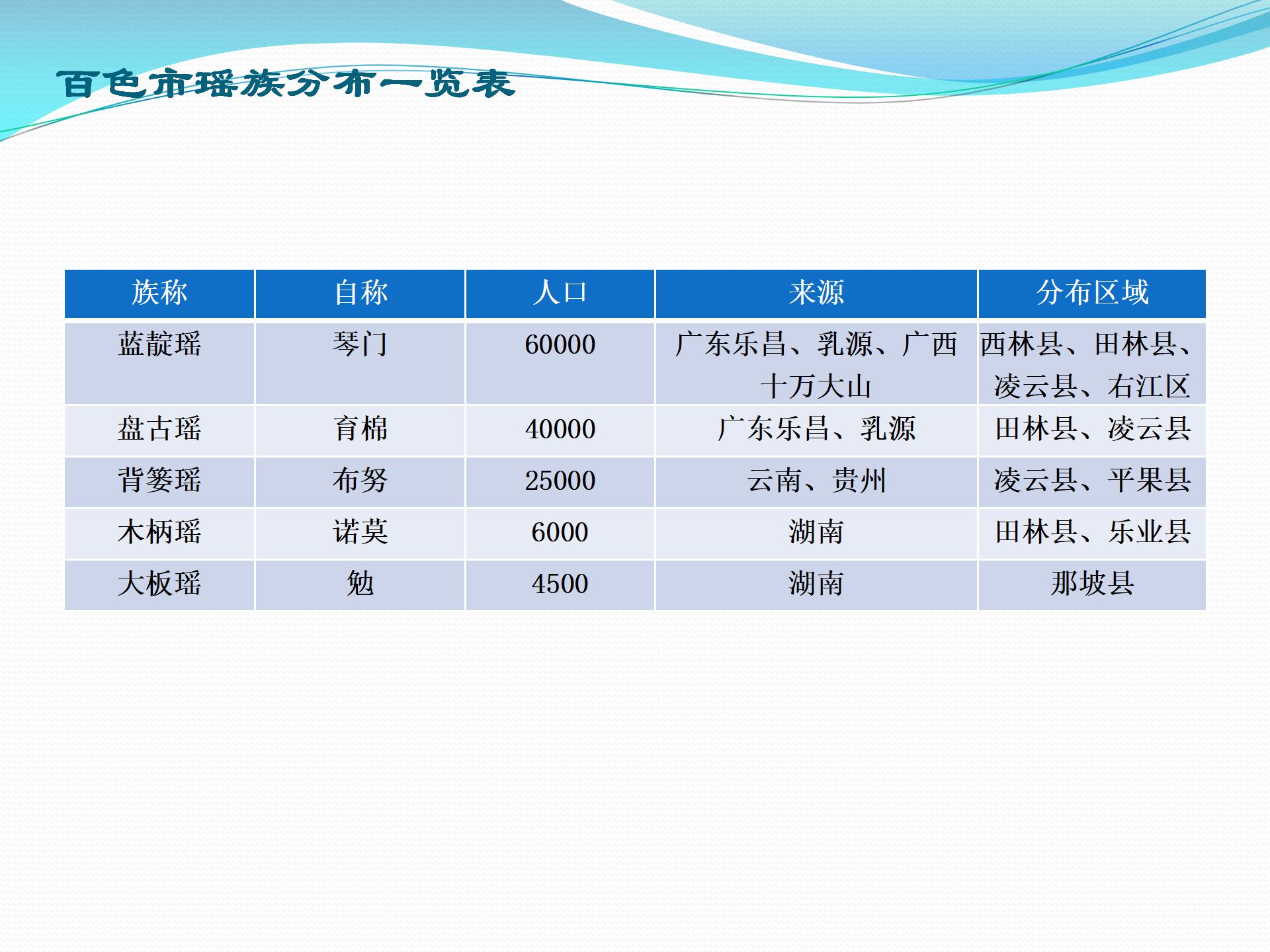 百色市瑶族分布一览表

| 族称 | 自称 | 人口 | 来源 | 分布区域 |
|---|---|---|---|---|
| 蓝靛瑶 | 琴门 | 60000 | 广东乐昌、乳源、广西十万大山 | 西林县、田林县、凌云县、右江区 |
| 盘古瑶 | 育棉 | 40000 | 广东乐昌、乳源 | 田林县、凌云县 |
| 背篓瑶 | 布努 | 25000 | 云南、贵州 | 凌云县、平果县 |
| 木柄瑶 | 诺莫 | 6000 | 湖南 | 田林县、乐业县 |
| 大板瑶 | 勉 | 4500 | 湖南 | 那坡县 |